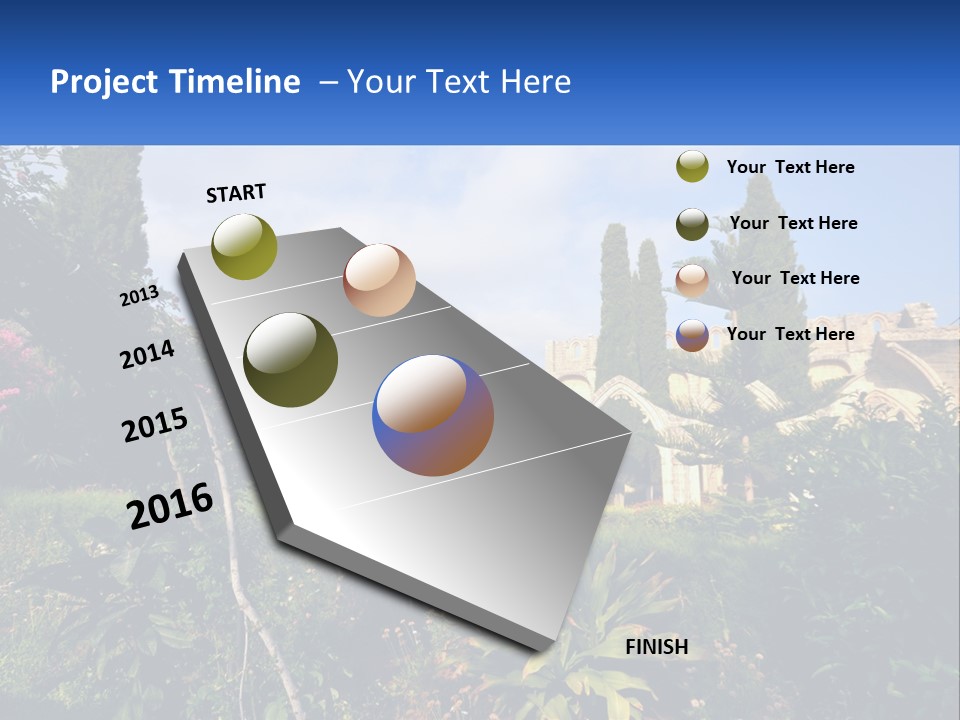 Project Timeline – Your Text Here

START

2013

2014

2015

2016

FINISH

Your Text Here

Your Text Here

Your Text Here

Your Text Here